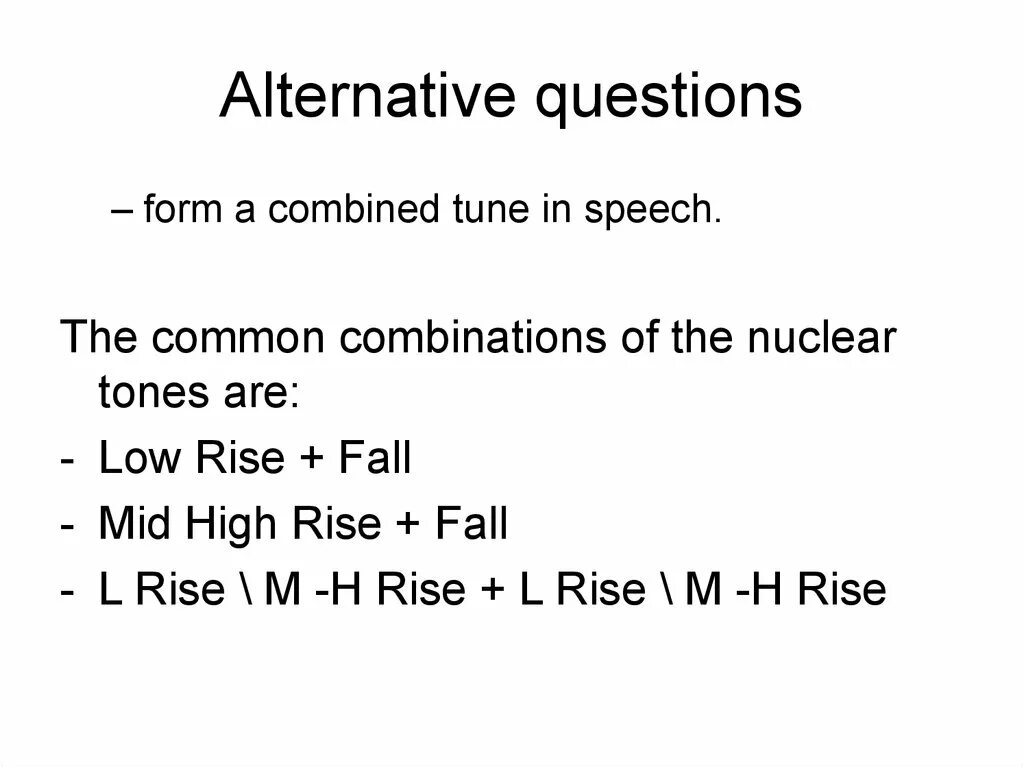 Alternative questions

– form a combined tune in speech.

The common combinations of the nuclear tones are:

- Low Rise + Fall
- Mid High Rise + Fall
- L Rise \ M -H Rise + L Rise \ M -H Rise